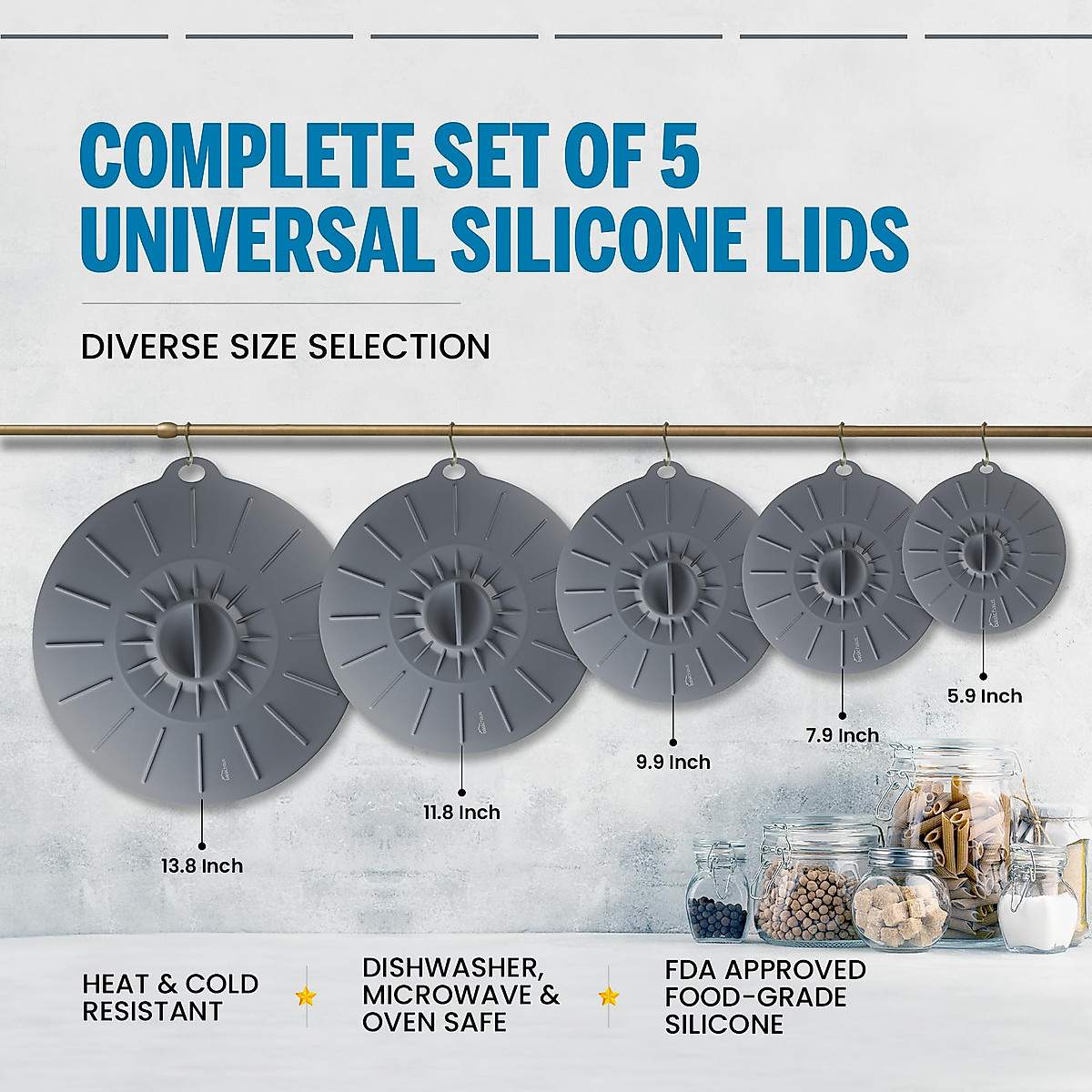 COMPLETE SET OF 5 UNIVERSAL SILICONE LIDS

DIVERSE SIZE SELECTION

13.8 Inch

11.8 Inch

9.9 Inch

7.9 Inch

5.9 Inch

HEAT & COLD RESISTANT

DISHWASHER, MICROWAVE & OVEN SAFE

FDA APPROVED FOOD-GRADE SILICONE